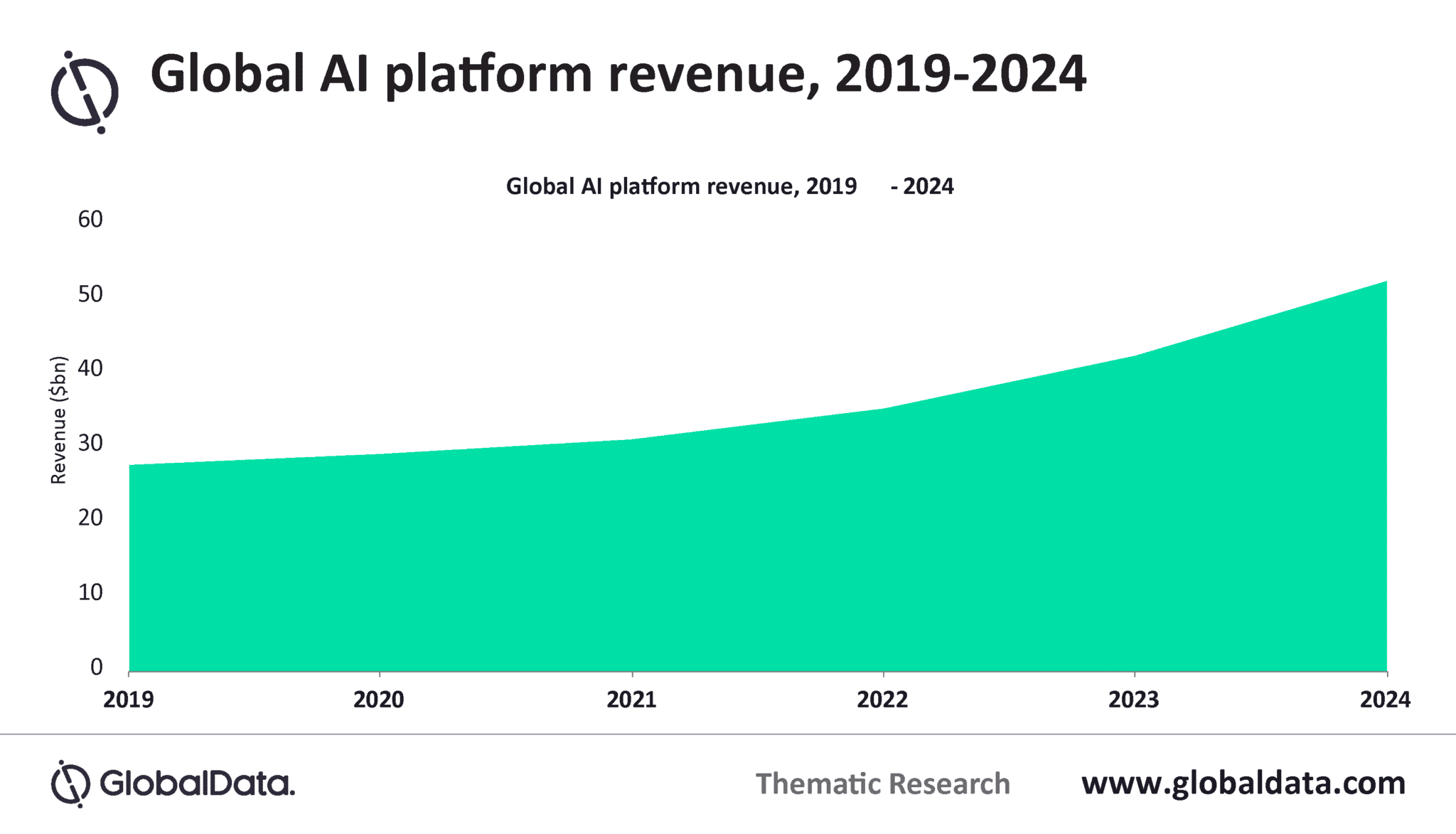 Global AI platform revenue, 2019-2024

Global AI platform revenue, 2019 - 2024

Revenue ($bn)

60
50
40
30
20
10
0

2019
2020
2021
2022
2023
2024

GlobalData.

Thematic Research

www.globaldata.com